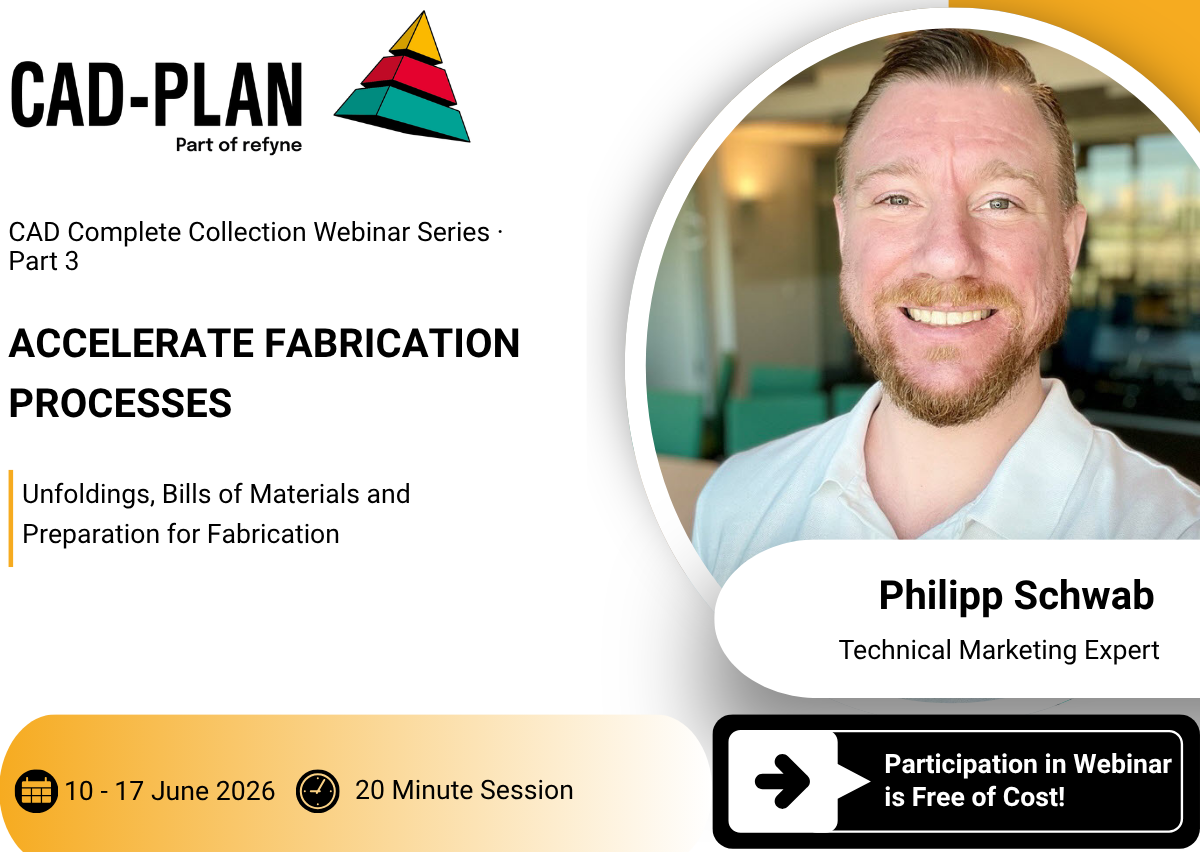 CAD-PLAN
Part of refyne

CAD Complete Collection Webinar Series · Part 3

ACCELERATE FABRICATION PROCESSES

Unfoldings, Bills of Materials and Preparation for Fabrication

Philipp Schwab
Technical Marketing Expert

10 - 17 June 2026
20 Minute Session

Participation in Webinar is Free of Cost!